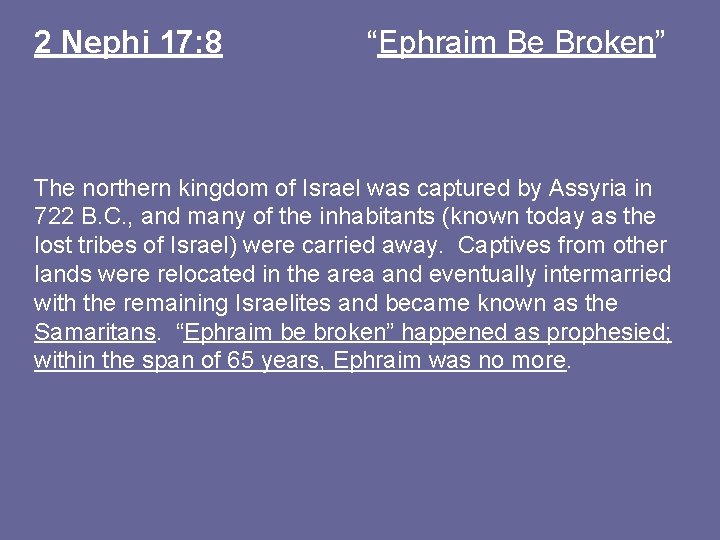 2 Nephi 17:8 "Ephraim Be Broken"

The northern kingdom of Israel was captured by Assyria in 722 B.C., and many of the inhabitants (known today as the lost tribes of Israel) were carried away. Captives from other lands were relocated in the area and eventually intermarried with the remaining Israelites and became known as the Samaritans. "Ephraim be broken" happened as prophesied; within the span of 65 years, Ephraim was no more.